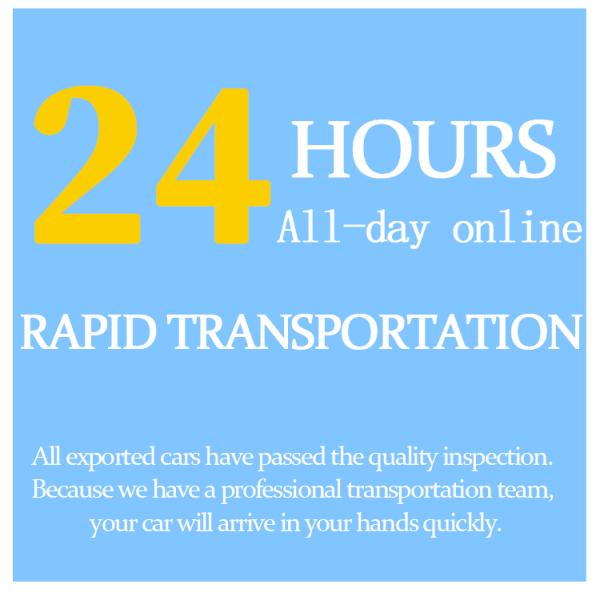 24 HOURS
All-day online

RAPID TRANSPORTATION

All exported cars have passed the quality inspection. Because we have a professional transportation team, your car will arrive in your hands quickly.